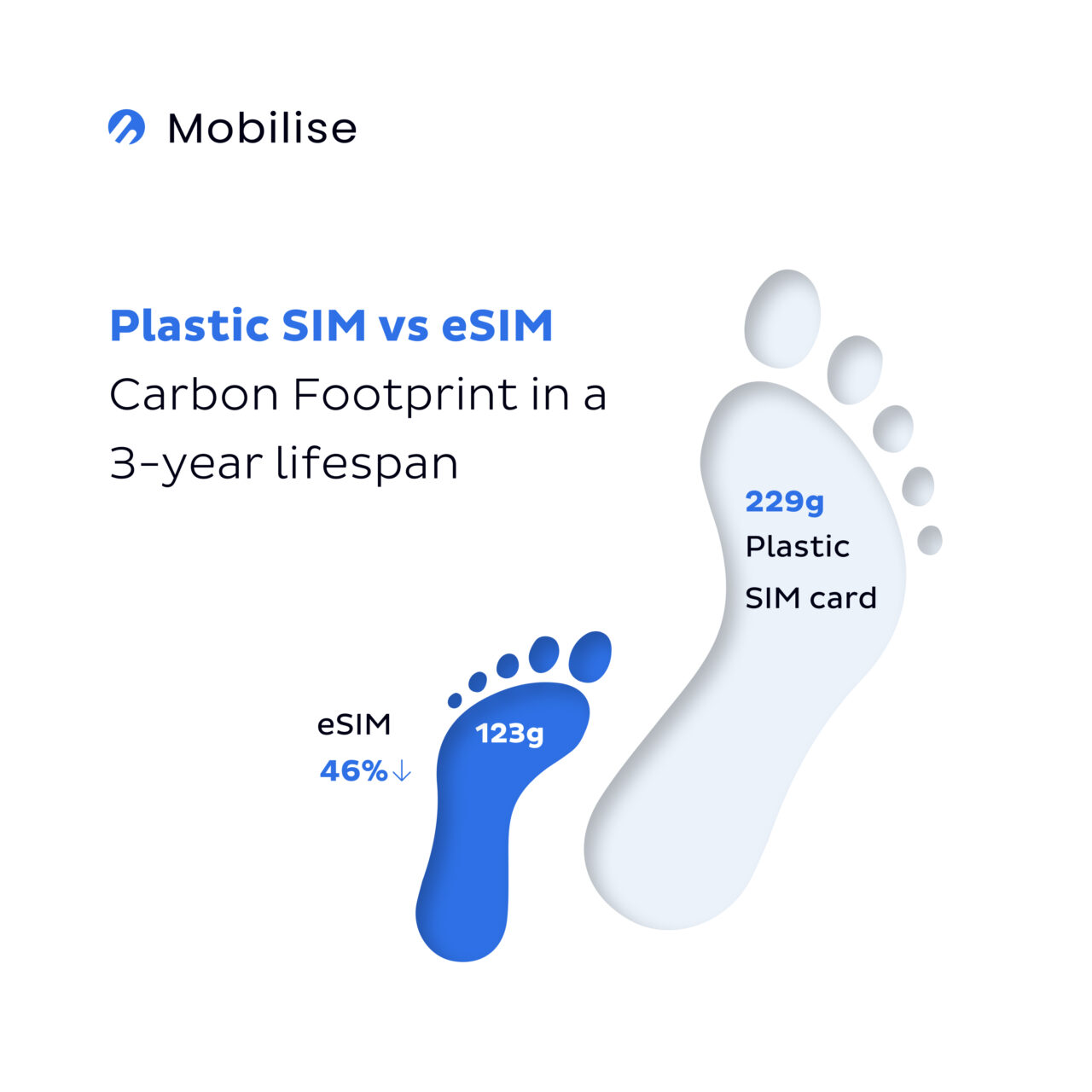 Mobilise

Plastic SIM vs eSIM
Carbon Footprint in a 3-year lifespan

229g
Plastic
SIM card

eSIM
46%↓

123g